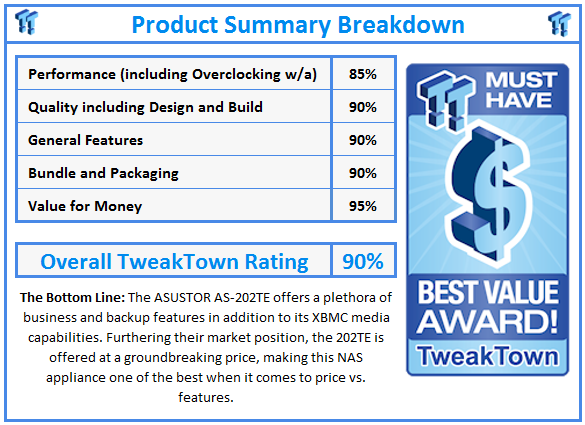 Product Summary Breakdown

| Performance (including Overclocking w/a) | 85% |
|---|---|
| Quality including Design and Build | 90% |
| General Features | 90% |
| Bundle and Packaging | 90% |
| Value for Money | 95% |

| Overall TweakTown Rating | 90% |
|---|---|

The Bottom Line: The ASUSTOR AS-202TE offers a plethora of business and backup features in addition to its XBMC media capabilities. Furthering their market position, the 202TE is offered at a groundbreaking price, making this NAS appliance one of the best when it comes to price vs. features.

MUST HAVE
$
BEST VALUE AWARD!
TweakTown